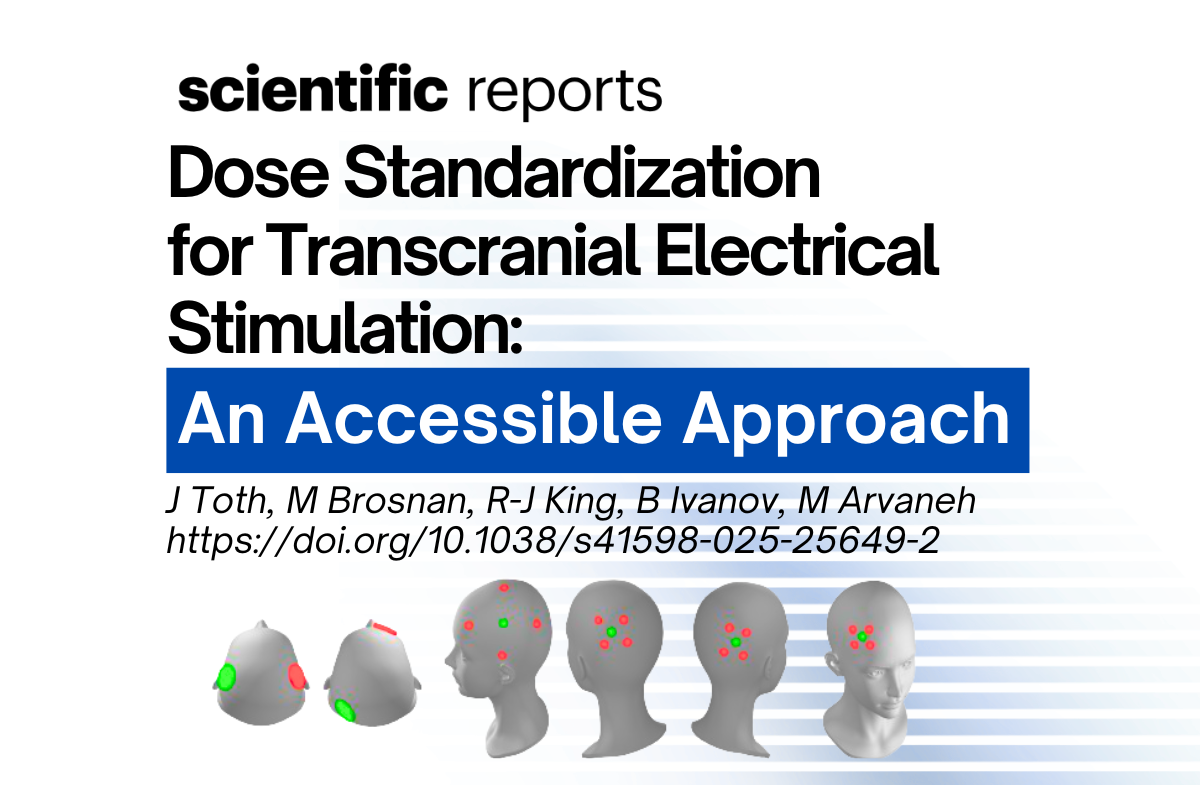 scientific reports

Dose Standardization for Transcranial Electrical Stimulation:

An Accessible Approach

J Toth, M Brosnan, R-J King, B Ivanov, M Arvaneh
https://doi.org/10.1038/s41598-025-25649-2